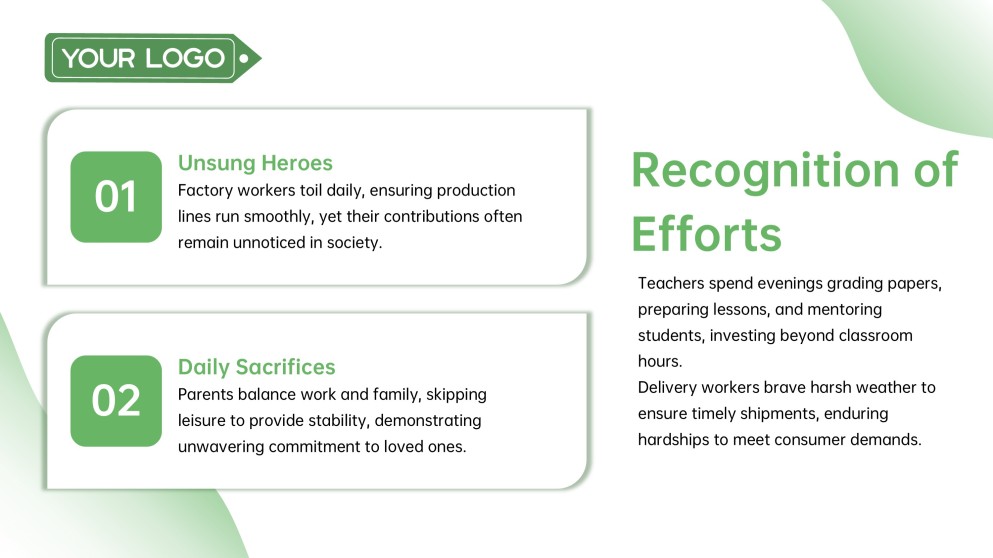 YOUR LOGO

01
Unsung Heroes
Factory workers toil daily, ensuring production lines run smoothly, yet their contributions often remain unnoticed in society.

02
Daily Sacrifices
Parents balance work and family, skipping leisure to provide stability, demonstrating unwavering commitment to loved ones.

Recognition of Efforts

Teachers spend evenings grading papers, preparing lessons, and mentoring students, investing beyond classroom hours.
Delivery workers brave harsh weather to ensure timely shipments, enduring hardships to meet consumer demands.